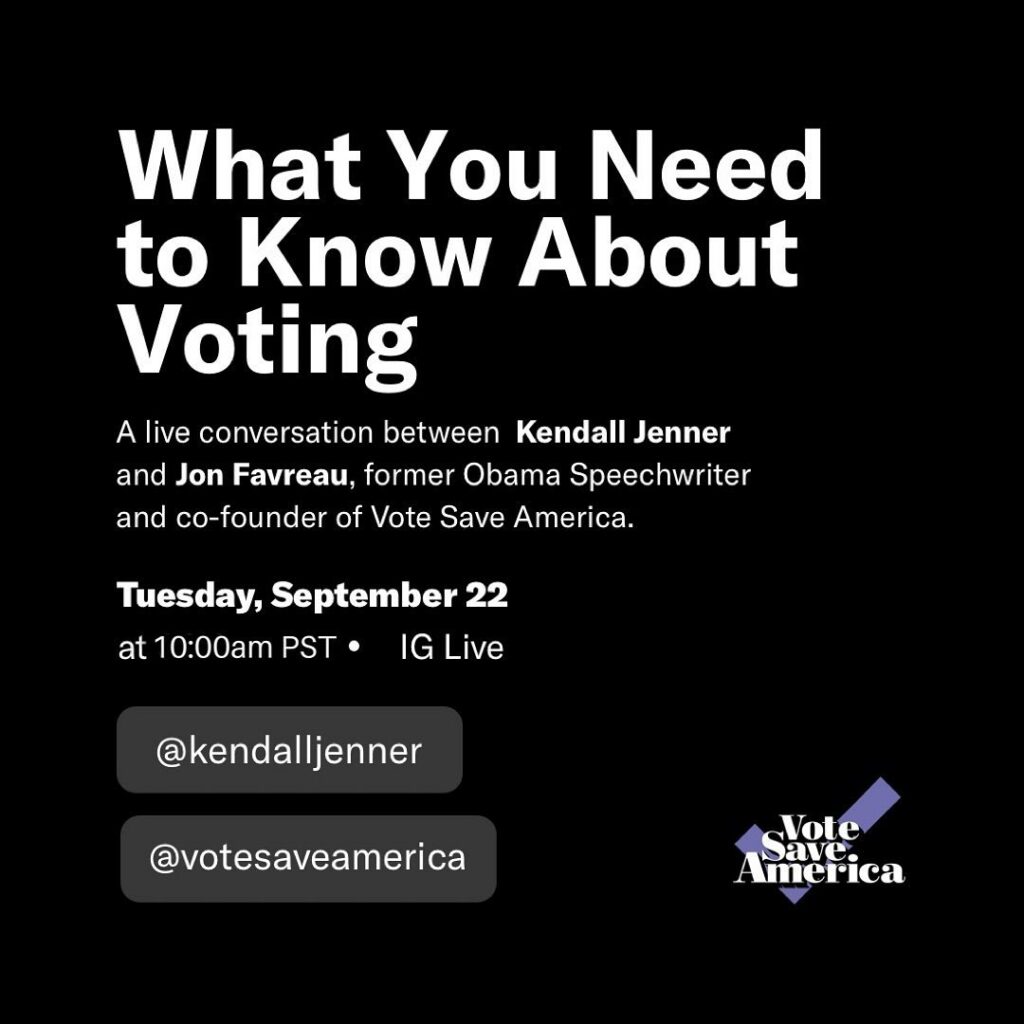 What You Need to Know About Voting

A live conversation between Kendall Jenner and Jon Favreau, former Obama Speechwriter and co-founder of Vote Save America.

Tuesday, September 22

at 10:00am PST • IG Live

@kendalljenner

@votesaveamerica

Vote Save America